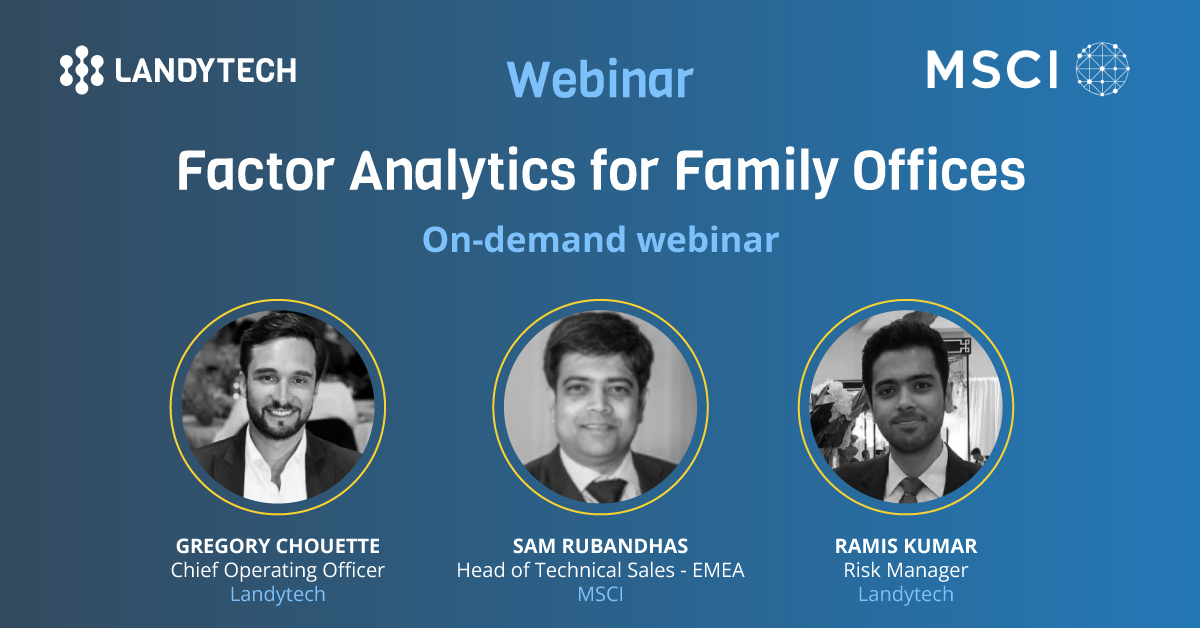 LANDYTECH

Webinar

MSCI

Factor Analytics for Family Offices

On-demand webinar

GREGORY CHOUETTE
Chief Operating Officer
Landytech

SAM RUBANDHAS
Head of Technical Sales - EMEA
MSCI

RAMIS KUMAR
Risk Manager
Landytech